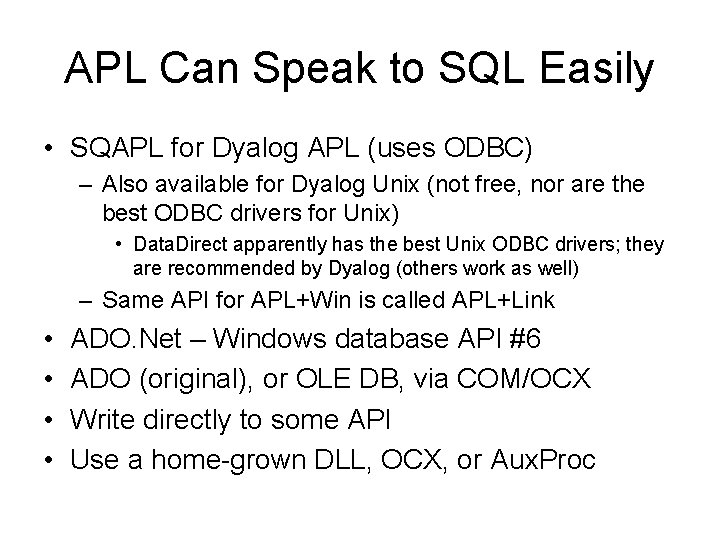 APL Can Speak to SQL Easily

• SQAPL for Dyalog APL (uses ODBC)
– Also available for Dyalog Unix (not free, nor are the best ODBC drivers for Unix)
• DataDirect apparently has the best Unix ODBC drivers; they are recommended by Dyalog (others work as well)
– Same API for APL+Win is called APL+Link
• ADO.Net – Windows database API #6
• ADO (original), or OLE DB, via COM/OCX
• Write directly to some API
• Use a home-grown DLL, OCX, or AuxProc